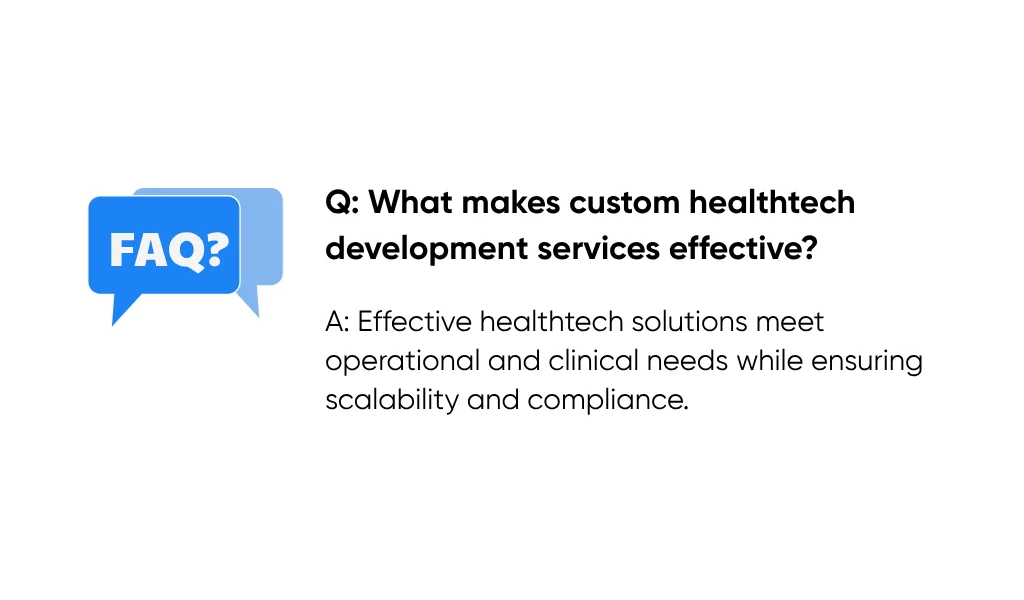 FAQ?

Q: What makes custom healthtech development services effective?

A: Effective healthtech solutions meet operational and clinical needs while ensuring scalability and compliance.